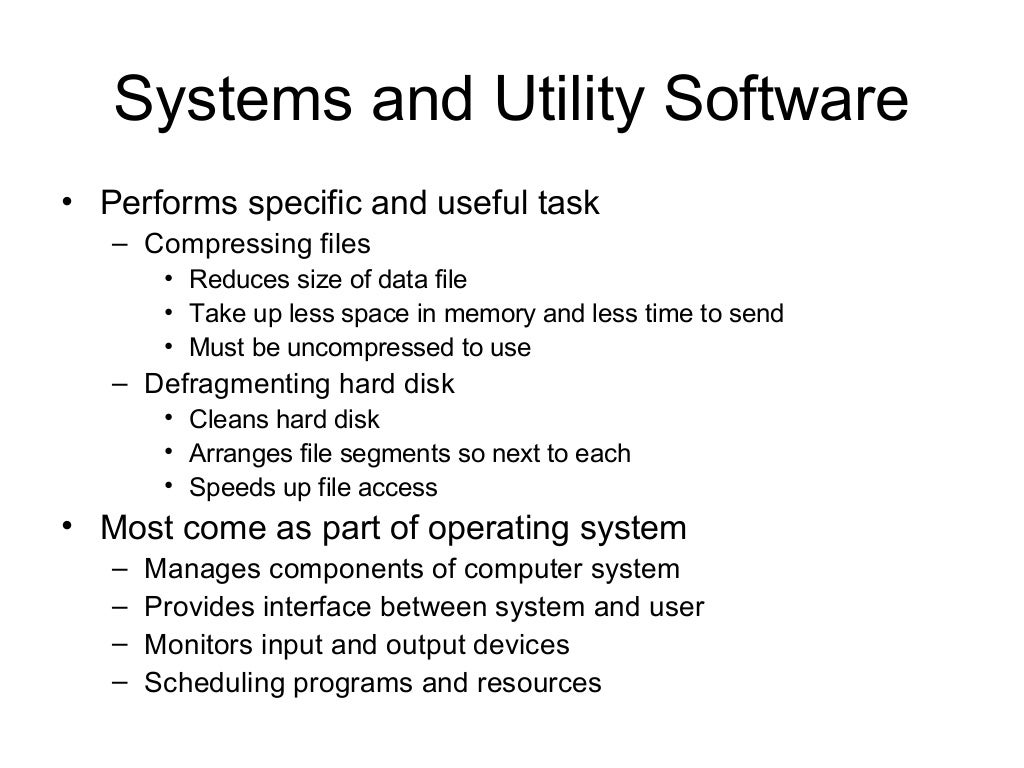 Systems and Utility Software

• Performs specific and useful task
  – Compressing files
    • Reduces size of data file
    • Take up less space in memory and less time to send
    • Must be uncompressed to use
  – Defragmenting hard disk
    • Cleans hard disk
    • Arranges file segments so next to each
    • Speeds up file access
• Most come as part of operating system
  – Manages components of computer system
  – Provides interface between system and user
  – Monitors input and output devices
  – Scheduling programs and resources